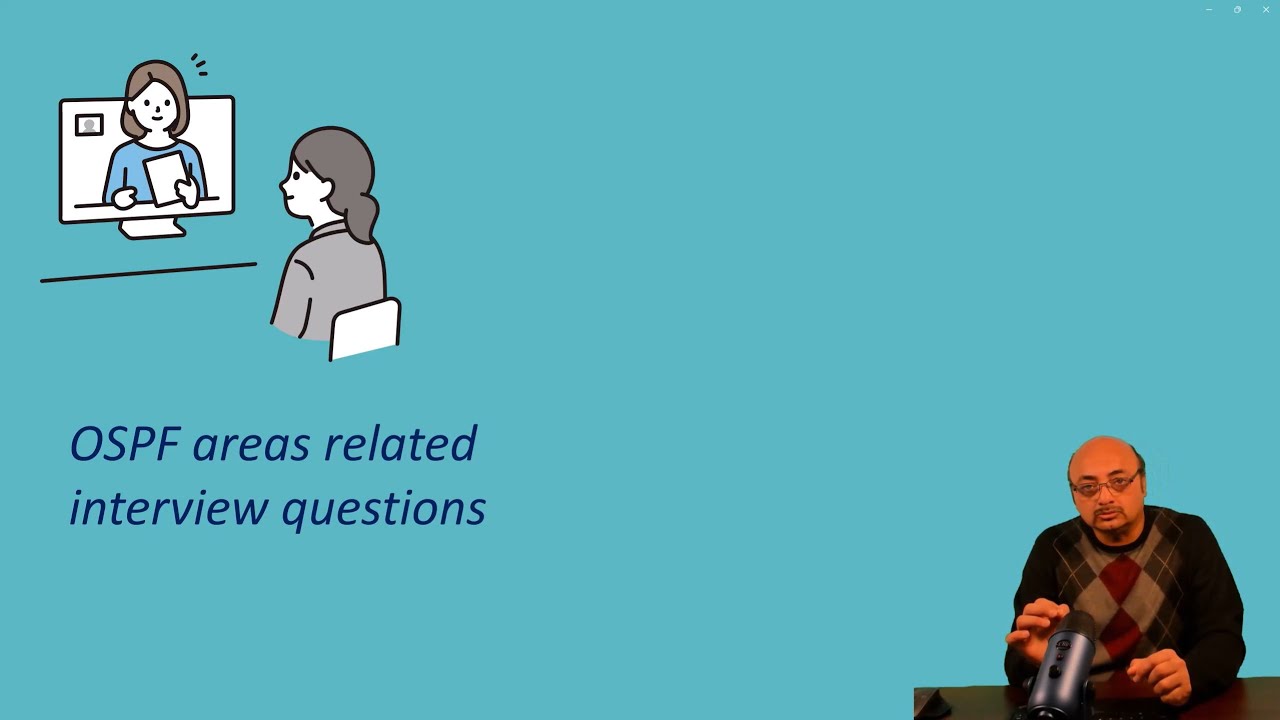 OSPF areas related interview questions